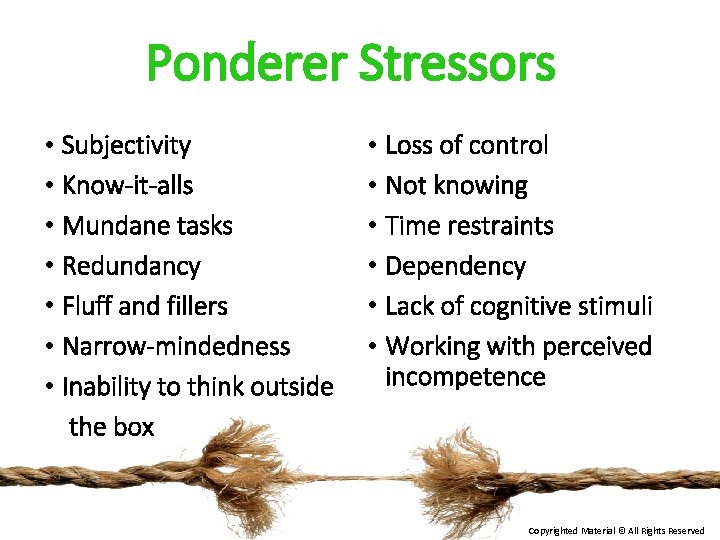 Ponderer Stressors

• Subjectivity
• Know-it-alls
• Mundane tasks
• Redundancy
• Fluff and fillers
• Narrow-mindedness
• Inability to think outside the box

• Loss of control
• Not knowing
• Time restraints
• Dependency
• Lack of cognitive stimuli
• Working with perceived incompetence

Copyrighted Material © All Rights Reserved